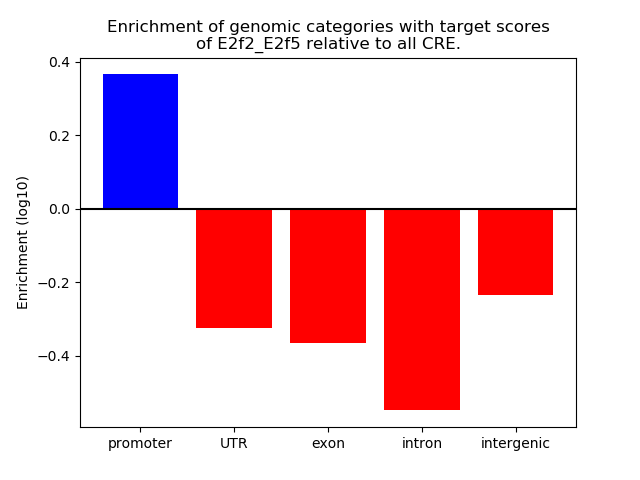 Enrichment of genomic categories with target scores of E2f2_E2f5 relative to all CRE.

Enrichment (log10)

0.4
0.2
0.0
−0.2
−0.4

promoter
UTR
exon
intron
intergenic